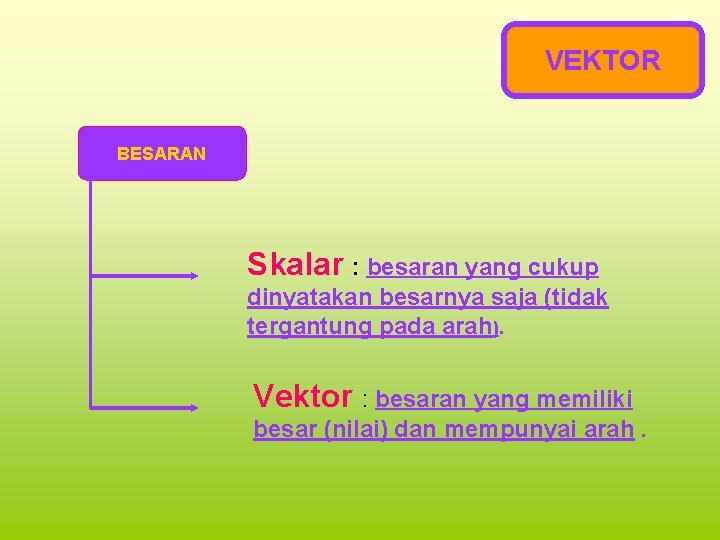 VEKTOR

BESARAN

Skalar : besaran yang cukup dinyatakan besarnya saja (tidak tergantung pada arah).

Vektor : besaran yang memiliki besar (nilai) dan mempunyai arah .